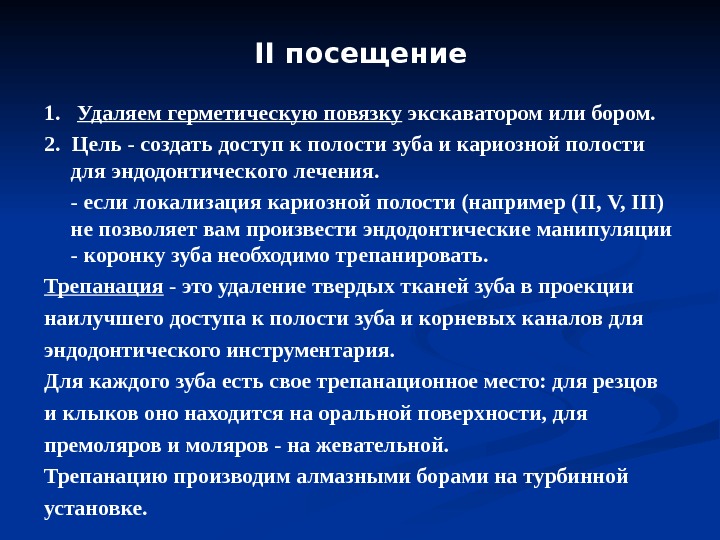 II посещение

1. Удаляем герметическую повязку экскаватором или бором.

2. Цель - создать доступ к полости зуба и кариозной полости для эндодонтического лечения.

- если локализация кариозной полости (например (II, V, III) не позволяет вам произвести эндодонтические манипуляции - коронку зуба необходимо трепанировать.

Трепанация - это удаление твердых тканей зуба в проекции наилучшего доступа к полости зуба и корневых каналов для эндодонтического инструментария.

Для каждого зуба есть свое трепанационное место: для резцов и клыков оно находится на оральной поверхности, для премоляров и моляров - на жевательной.

Трепанацию производим алмазными борами на турбинной установке.